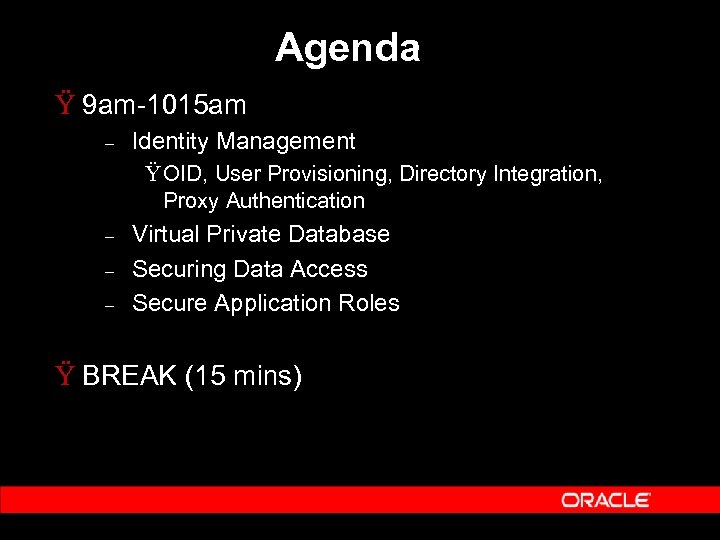 Agenda

Ÿ 9am-1015am

– Identity Management

ŸOID, User Provisioning, Directory Integration, Proxy Authentication

– Virtual Private Database

– Securing Data Access

– Secure Application Roles

Ÿ BREAK (15 mins)

ORACLE